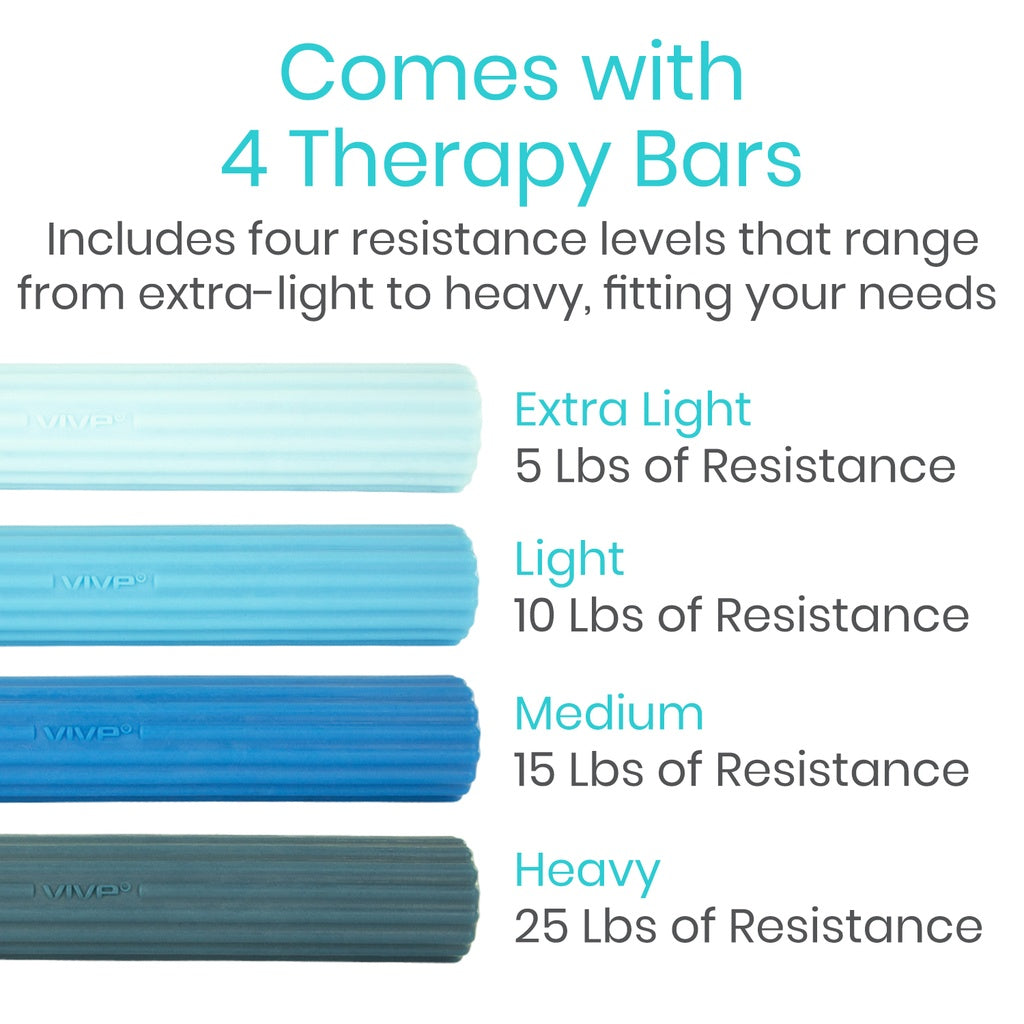 Comes with
4 Therapy Bars

Includes four resistance levels that range from extra-light to heavy, fitting your needs

VIVE®

Extra Light
5 Lbs of Resistance

VIVE®

Light
10 Lbs of Resistance

VIVE®

Medium
15 Lbs of Resistance

VIVE®

Heavy
25 Lbs of Resistance